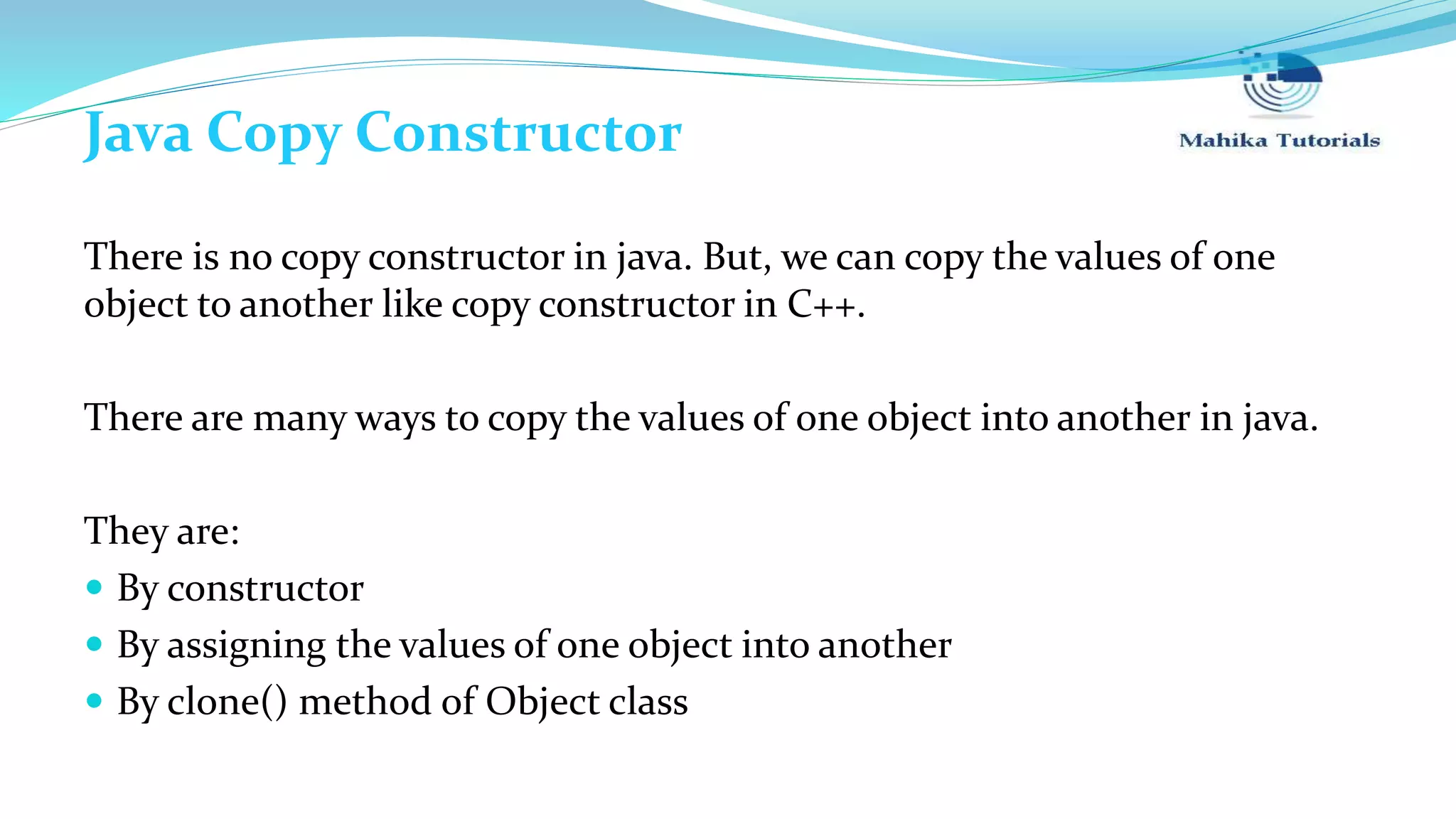 Java Copy Constructor

Mahika Tutorials

There is no copy constructor in java. But, we can copy the values of one object to another like copy constructor in C++.

There are many ways to copy the values of one object into another in java.

They are:
- By constructor
- By assigning the values of one object into another
- By clone() method of Object class